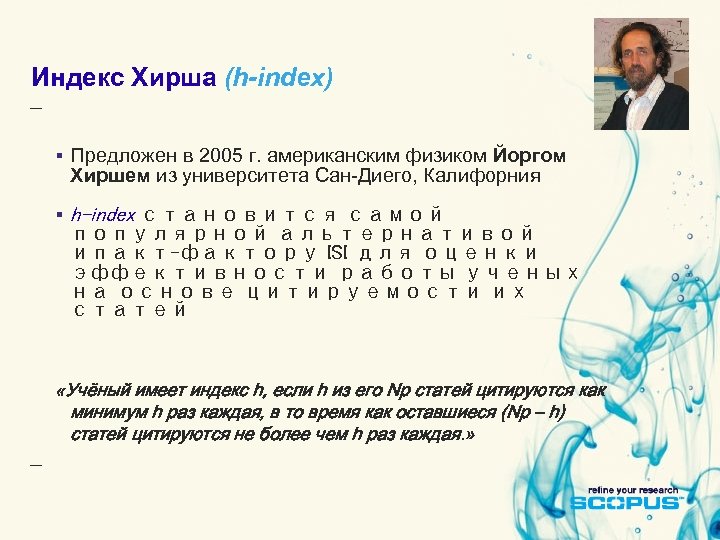 Индекс Хирша (h-index)

–

▪ Предложен в 2005 г. американским физиком Йоргом Хиршем из университета Сан-Диего, Калифорния

▪ h-index становится самой популярной альтернативой ипакт-фактору ISI для оценки эффективности работы ученых на основе цитируемости их статей

«Учёный имеет индекс h, если h из его Np статей цитируются как минимум h раз каждая, в то время как оставшиеся (Np – h) статей цитируются не более чем h раз каждая.»

–

refine your research
SCOPUS